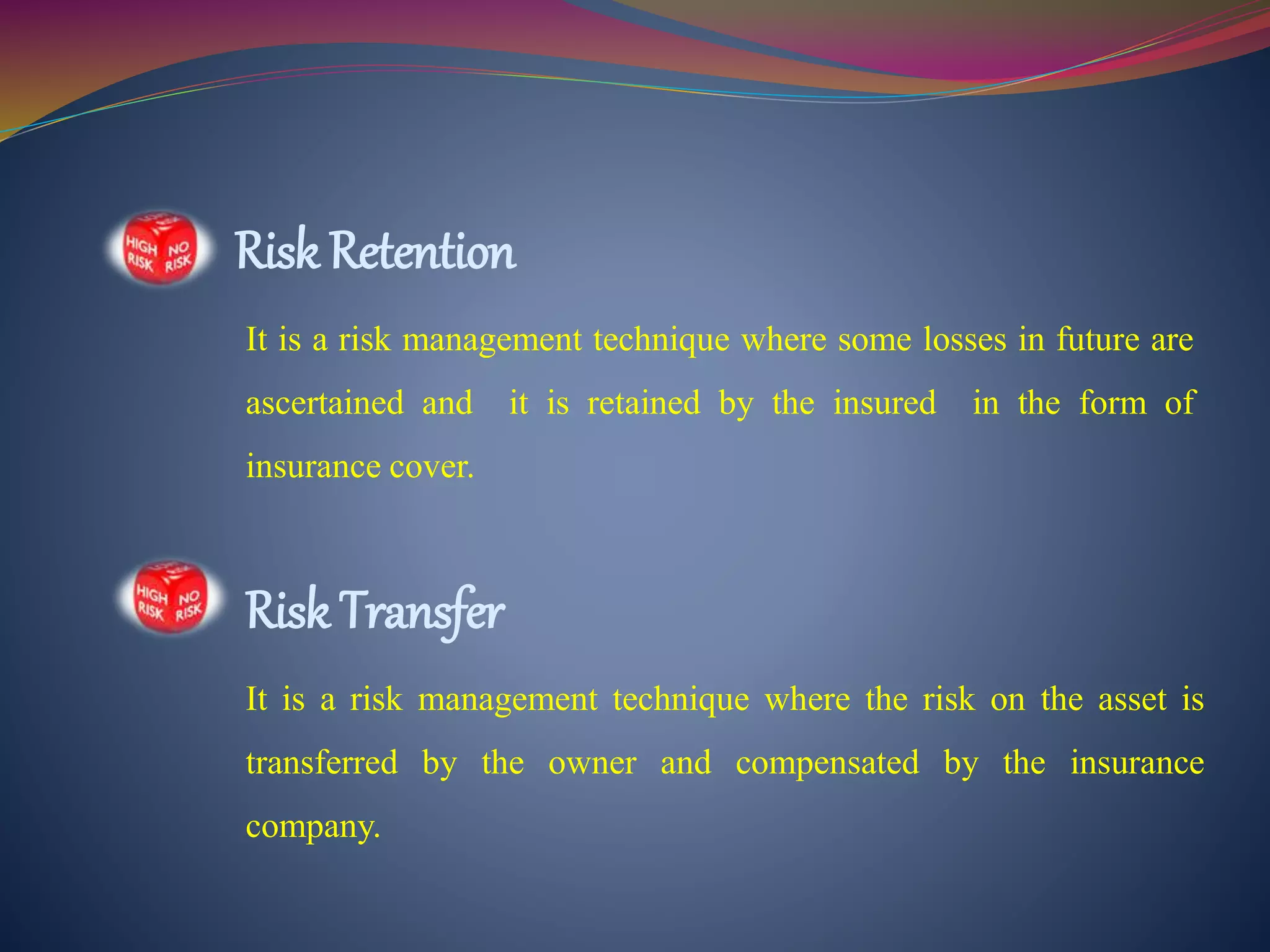 HIGH RISK NO RISK

Risk Retention

It is a risk management technique where some losses in future are ascertained and it is retained by the insured in the form of insurance cover.

HIGH RISK NO RISK

Risk Transfer

It is a risk management technique where the risk on the asset is transferred by the owner and compensated by the insurance company.